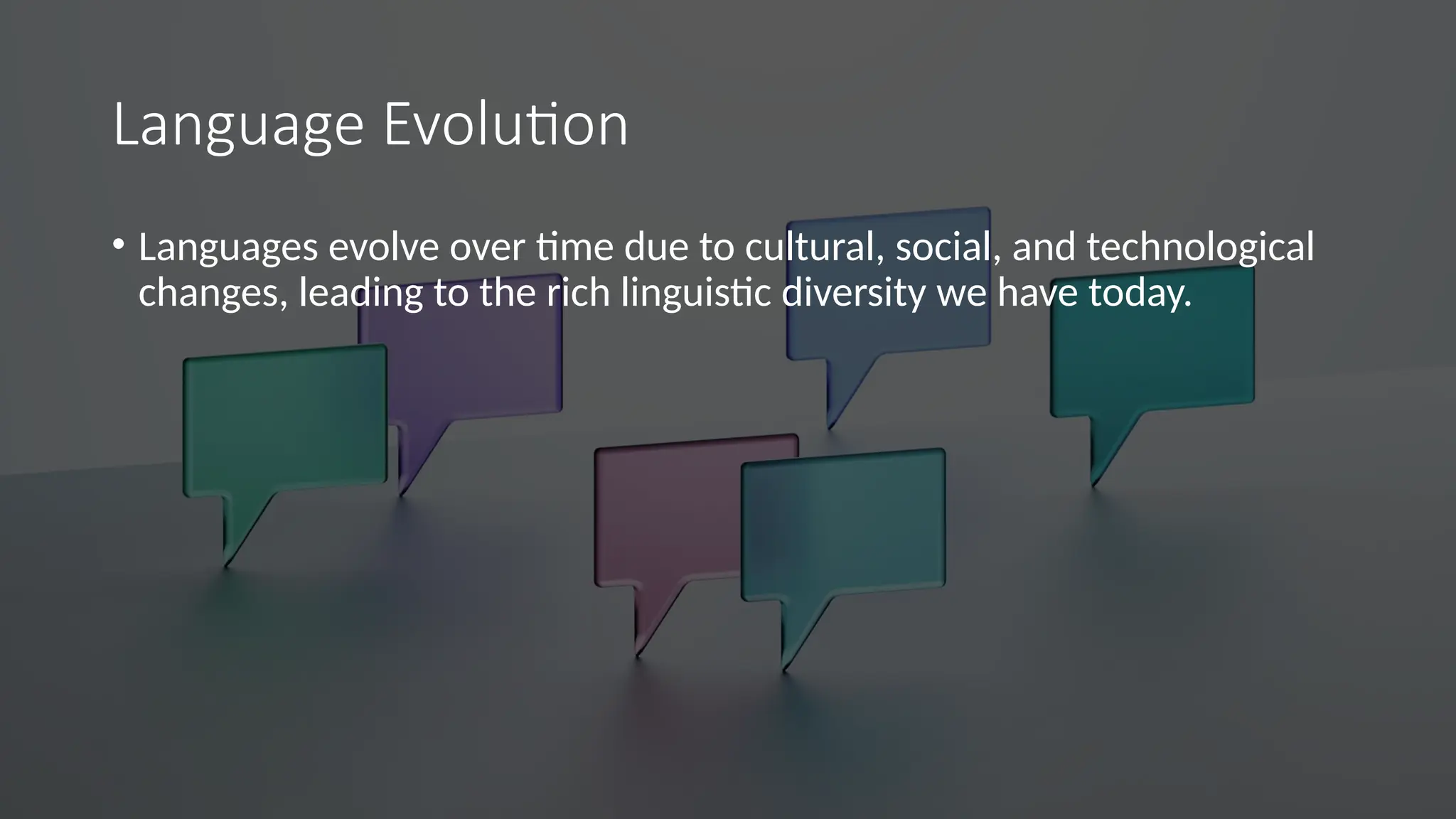 Language Evolution

• Languages evolve over time due to cultural, social, and technological changes, leading to the rich linguistic diversity we have today.